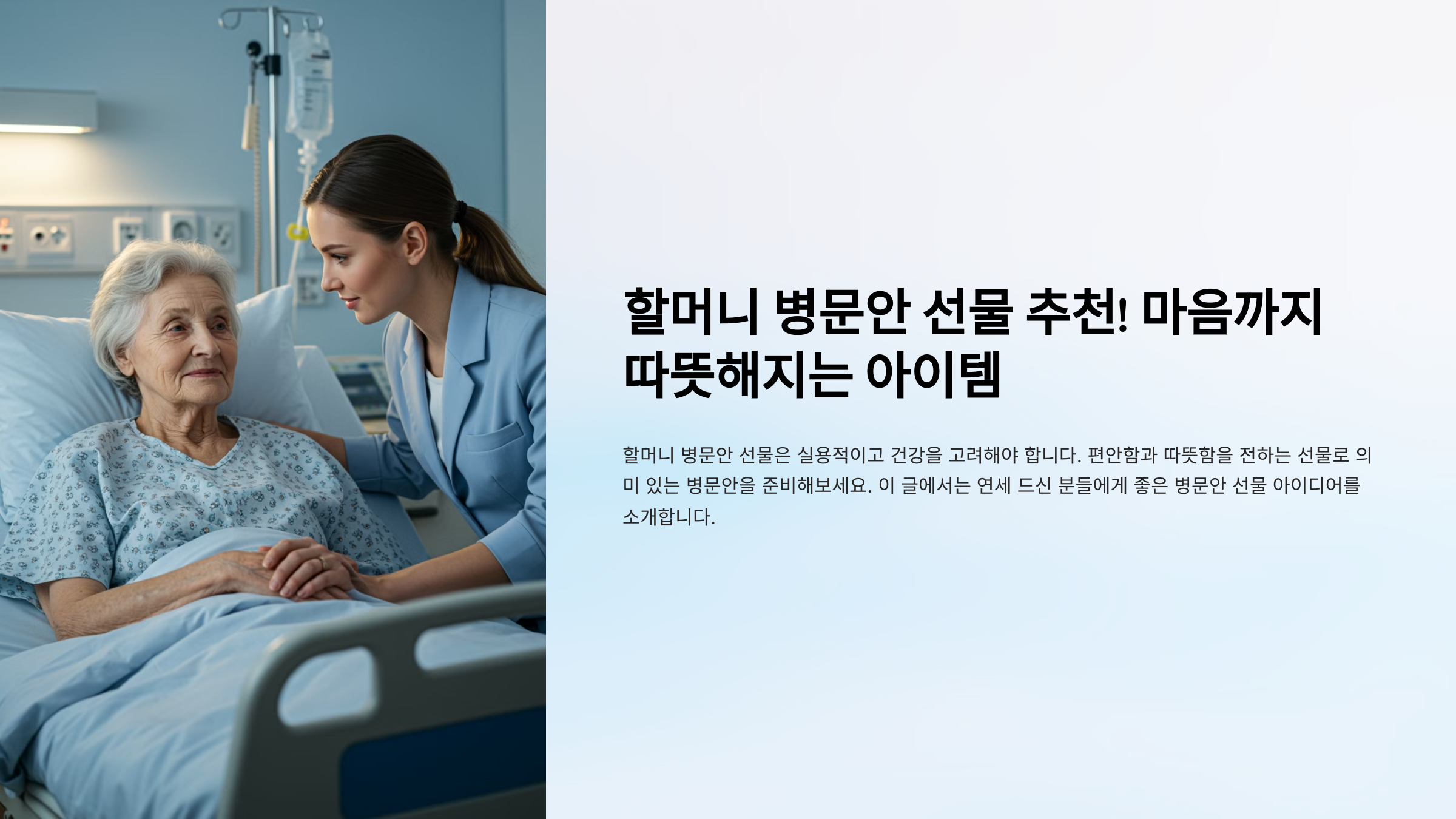 할머니 병문안 선물 추천! 마음까지 따뜻해지는 아이템

할머니 병문안 선물은 실용적이고 건강을 고려해야 합니다. 편안함과 따뜻함을 전하는 선물로 의미 있는 병문안을 준비해보세요. 이 글에서는 연세 드신 분들에게 좋은 병문안 선물 아이디어를 소개합니다.